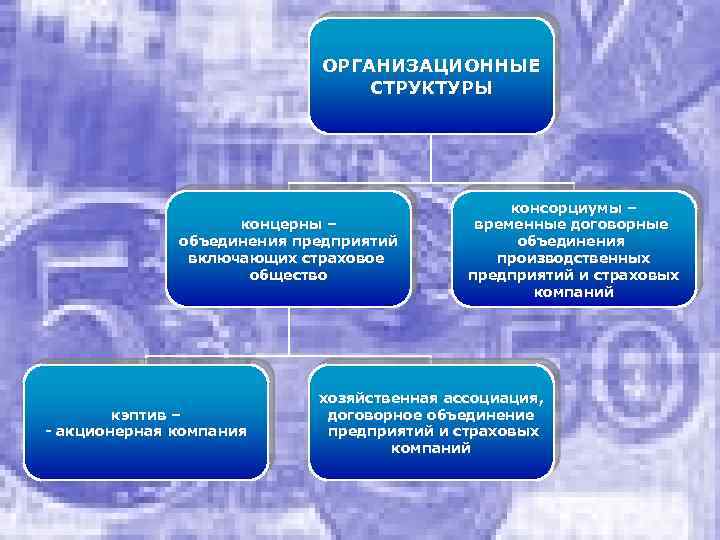 ОРГАНИЗАЦИОННЫЕ СТРУКТУРЫ

концерны – объединения предприятий включающих страховое общество

консорциумы – временные договорные объединения производственных предприятий и страховых компаний

кэптив – - акционерная компания

хозяйственная ассоциация, договорное объединение предприятий и страховых компаний